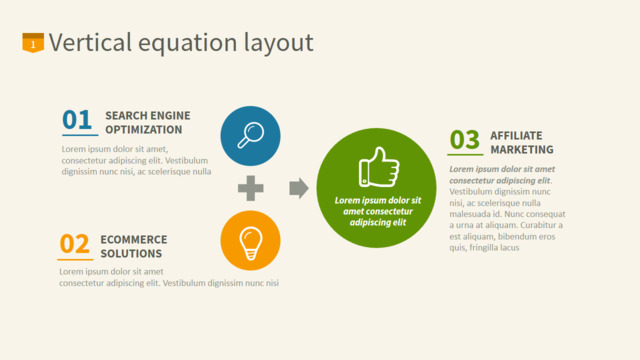 1 Vertical equation layout

01 SEARCH ENGINE OPTIMIZATION

Lorem ipsum dolor sit amet, consectetur adipiscing elit. Vestibulum dignissim nunc nisi, ac scelerisque nulla

02 ECOMMERCE SOLUTIONS

Lorem ipsum dolor sit amet consectetur adipiscing elit. Vestibulum dignissim nunc nisi

Lorem ipsum dolor sit amet consectetur adipiscing elit

03 AFFILIATE MARKETING

Lorem ipsum dolor sit amet consectetur adipiscing elit. Vestibulum dignissim nunc nisi, ac scelerisque nulla malesuada id. Nunc consequat a urna at aliquam. Curabitur a est aliquam, bibendum eros quis, fringilla lacus